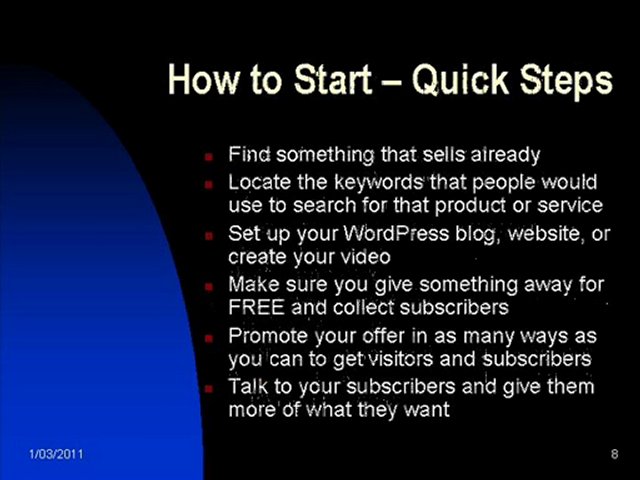 How to Start – Quick Steps

- Find something that sells already
- Locate the keywords that people would use to search for that product or service
- Set up your WordPress blog, website, or create your video
- Make sure you give something away for FREE and collect subscribers
- Promote your offer in as many ways as you can to get visitors and subscribers
- Talk to your subscribers and give them more of what they want

1/03/2011

8